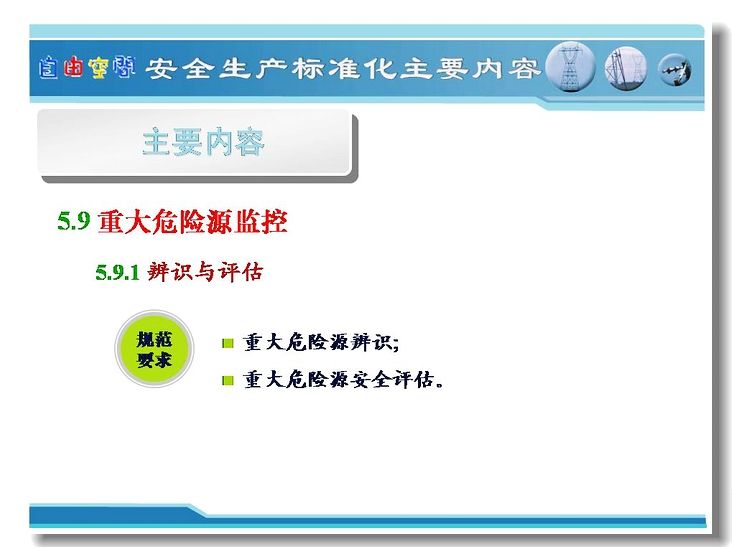 自由空间 安全生产标准化主要内容

主要内容

5.9 重大危险源监控

5.9.1 辨识与评估

规范要求

重大危险源辨识;

重大危险源安全评估。